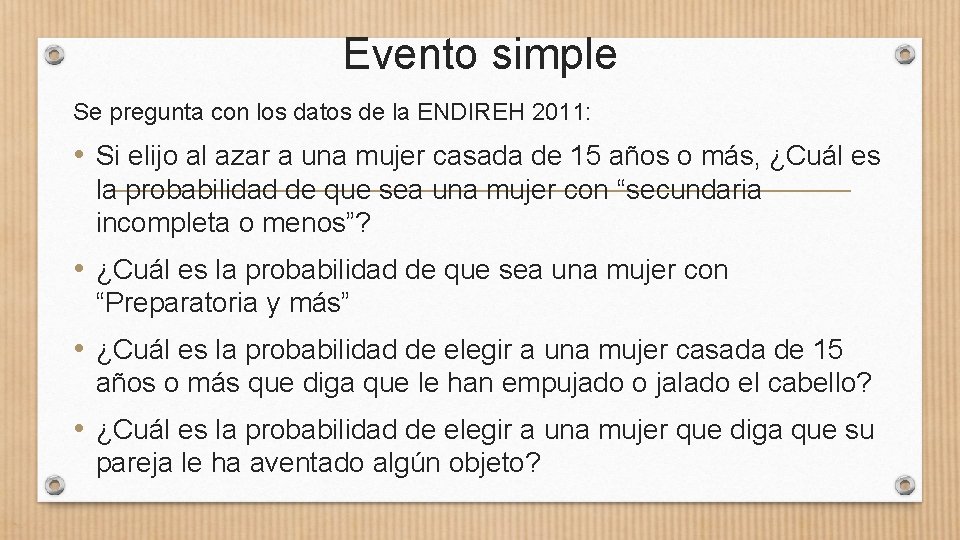 Evento simple

Se pregunta con los datos de la ENDIREH 2011:

• Si elijo al azar a una mujer casada de 15 años o más, ¿Cuál es la probabilidad de que sea una mujer con “secundaria incompleta o menos”?

• ¿Cuál es la probabilidad de que sea una mujer con “Preparatoria y más”

• ¿Cuál es la probabilidad de elegir a una mujer casada de 15 años o más que diga que le han empujado o jalado el cabello?

• ¿Cuál es la probabilidad de elegir a una mujer que diga que su pareja le ha aventado algún objeto?